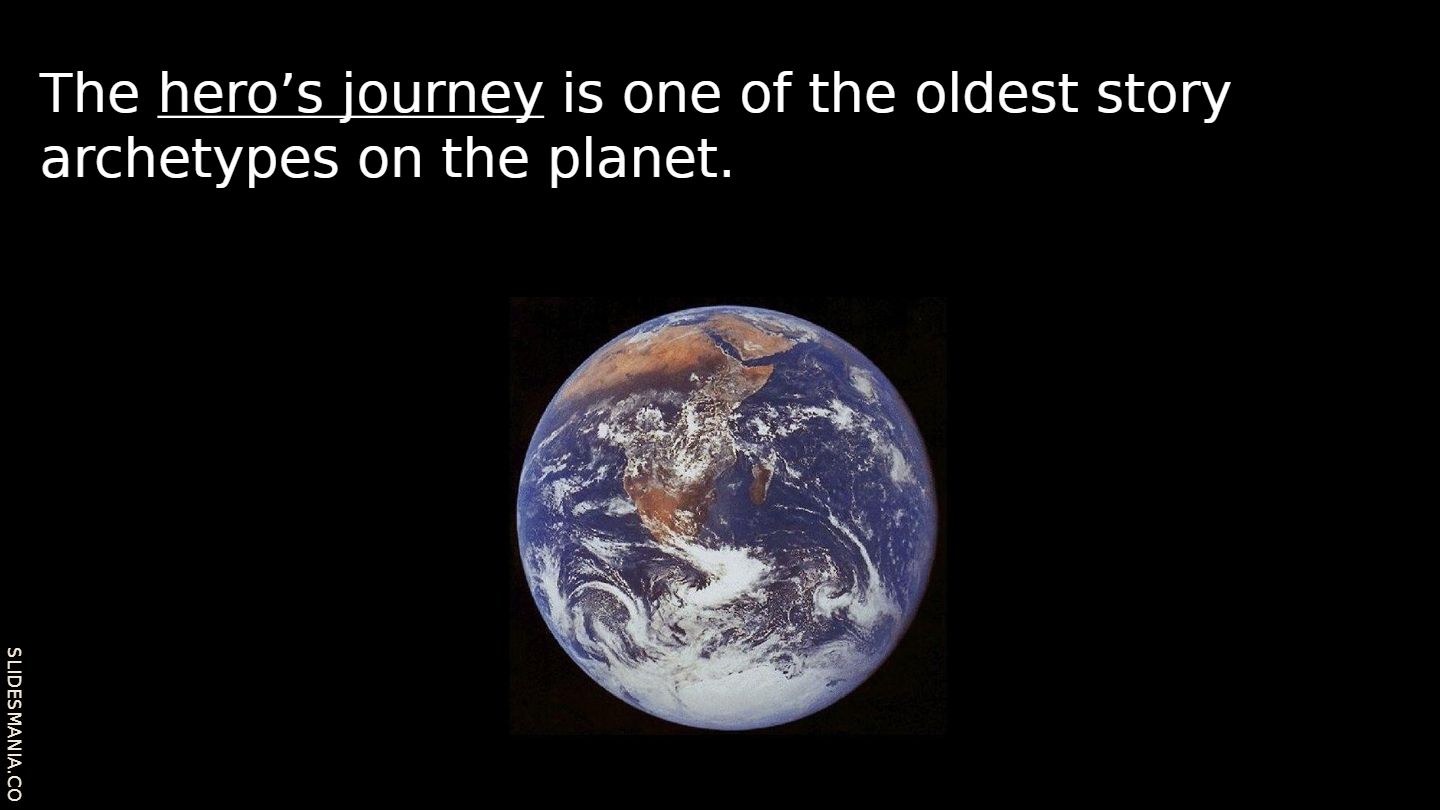 The hero’s journey is one of the oldest story archetypes on the planet.

SLIDESMANIA.CO